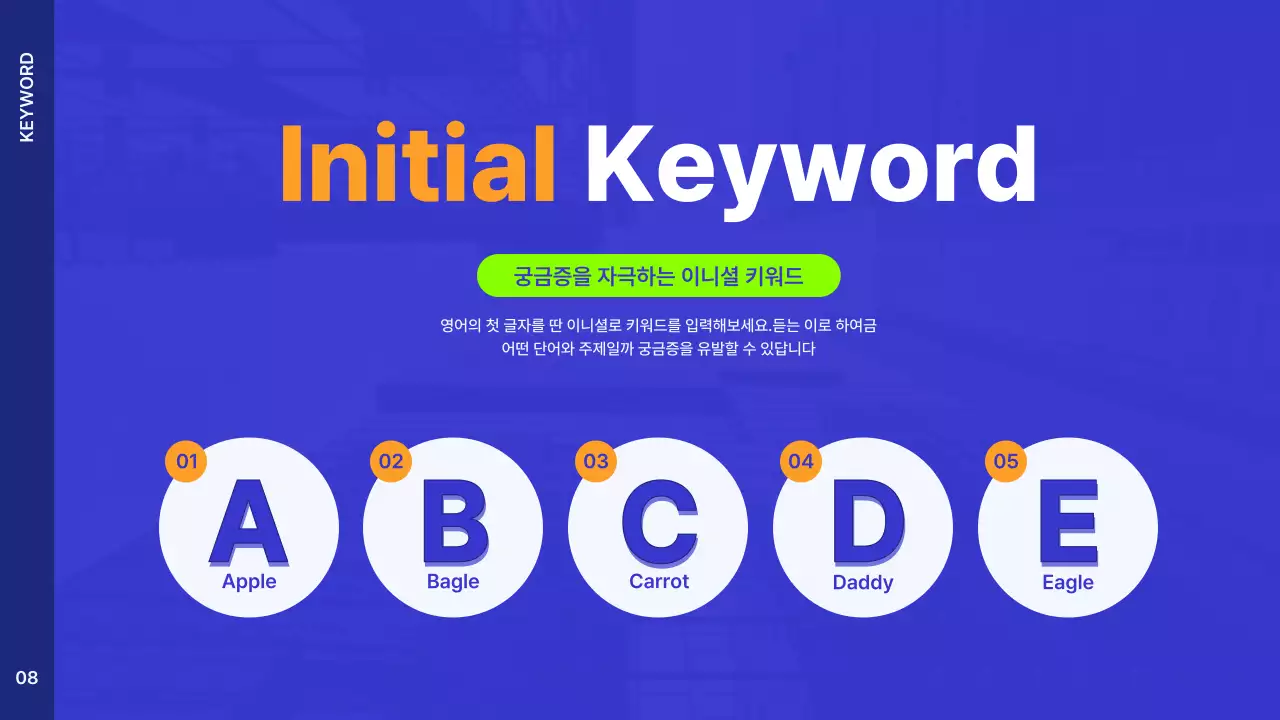 KEYWORD

Initial Keyword

궁금증을 자극하는 이니셜 키워드

영어의 첫 글자를 딴 이니셜로 키워드를 입력해보세요.듣는 이로 하여금 어떤 단어와 주제일까 궁금증을 유발할 수 있답니다

01
A
Apple

02
B
Bagle

03
C
Carrot

04
D
Daddy

05
E
Eagle

08